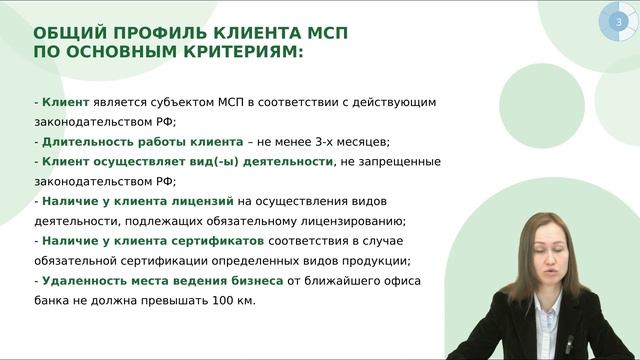 3

ОБЩИЙ ПРОФИЛЬ КЛИЕНТА МСП ПО ОСНОВНЫМ КРИТЕРИЯМ:

- Клиент является субъектом МСП в соответствии с действующим законодательством РФ;
- Длительность работы клиента – не менее 3-х месяцев;
- Клиент осуществляет вид(-ы) деятельности, не запрещенные законодательством РФ;
- Наличие у клиента лицензий на осуществления видов деятельности, подлежащих обязательному лицензированию;
- Наличие у клиента сертификатов соответствия в случае обязательной сертификации определенных видов продукции;
- Удаленность места ведения бизнеса от ближайшего офиса банка не должна превышать 100 км.